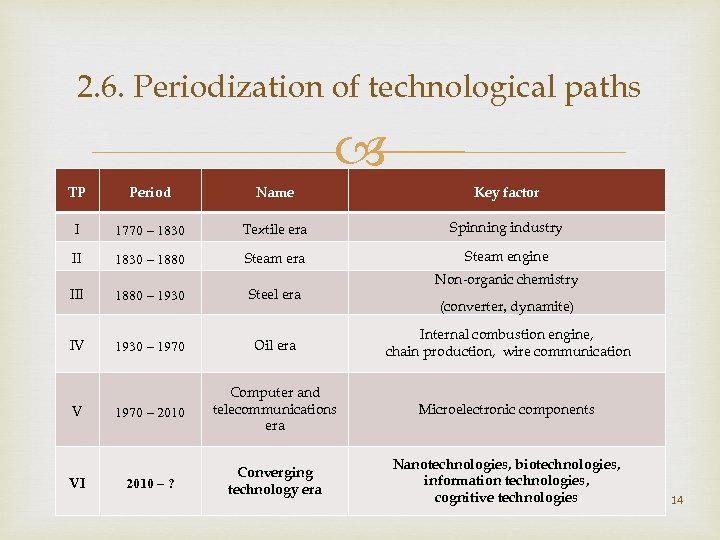 2.6. Periodization of technological paths

| TP | Period | Name | Key factor |
|---|---|---|---|
| I | 1770 – 1830 | Textile era | Spinning industry |
| II | 1830 – 1880 | Steam era | Steam engine |
| III | 1880 – 1930 | Steel era | Non-organic chemistry (converter, dynamite) |
| IV | 1930 – 1970 | Oil era | Internal combustion engine, chain production, wire communication |
| V | 1970 – 2010 | Computer and telecommunications era | Microelectronic components |
| VI | 2010 – ? | Converging technology era | Nanotechnologies, biotechnologies, information technologies, cognitive technologies |

14